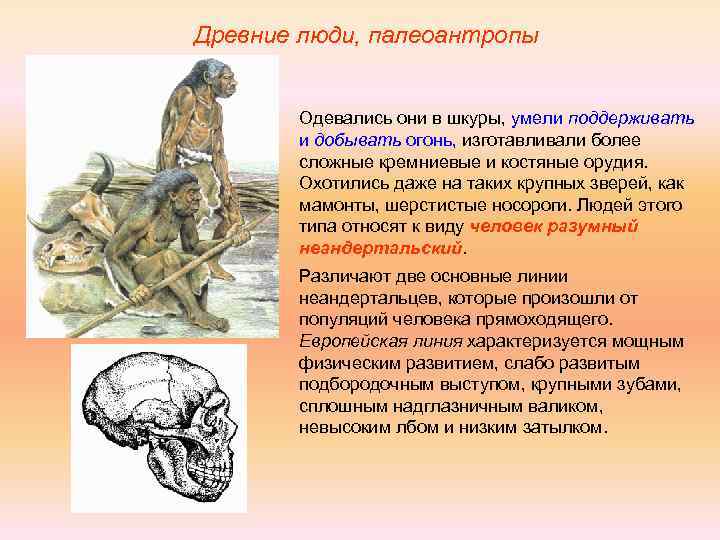 Древние люди, палеоантропы

Одевались они в шкуры, умели поддерживать и добывать огонь, изготавливали более сложные кремниевые и костяные орудия. Охотились даже на таких крупных зверей, как мамонты, шерстистые носороги. Людей этого типа относят к виду человек разумный неандертальский.

Различают две основные линии неандертальцев, которые произошли от популяций человека прямоходящего. Европейская линия характеризуется мощным физическим развитием, слабо развитым подбородочным выступом, крупными зубами, сплошным надглазничным валиком, невысоким лбом и низким затылком.